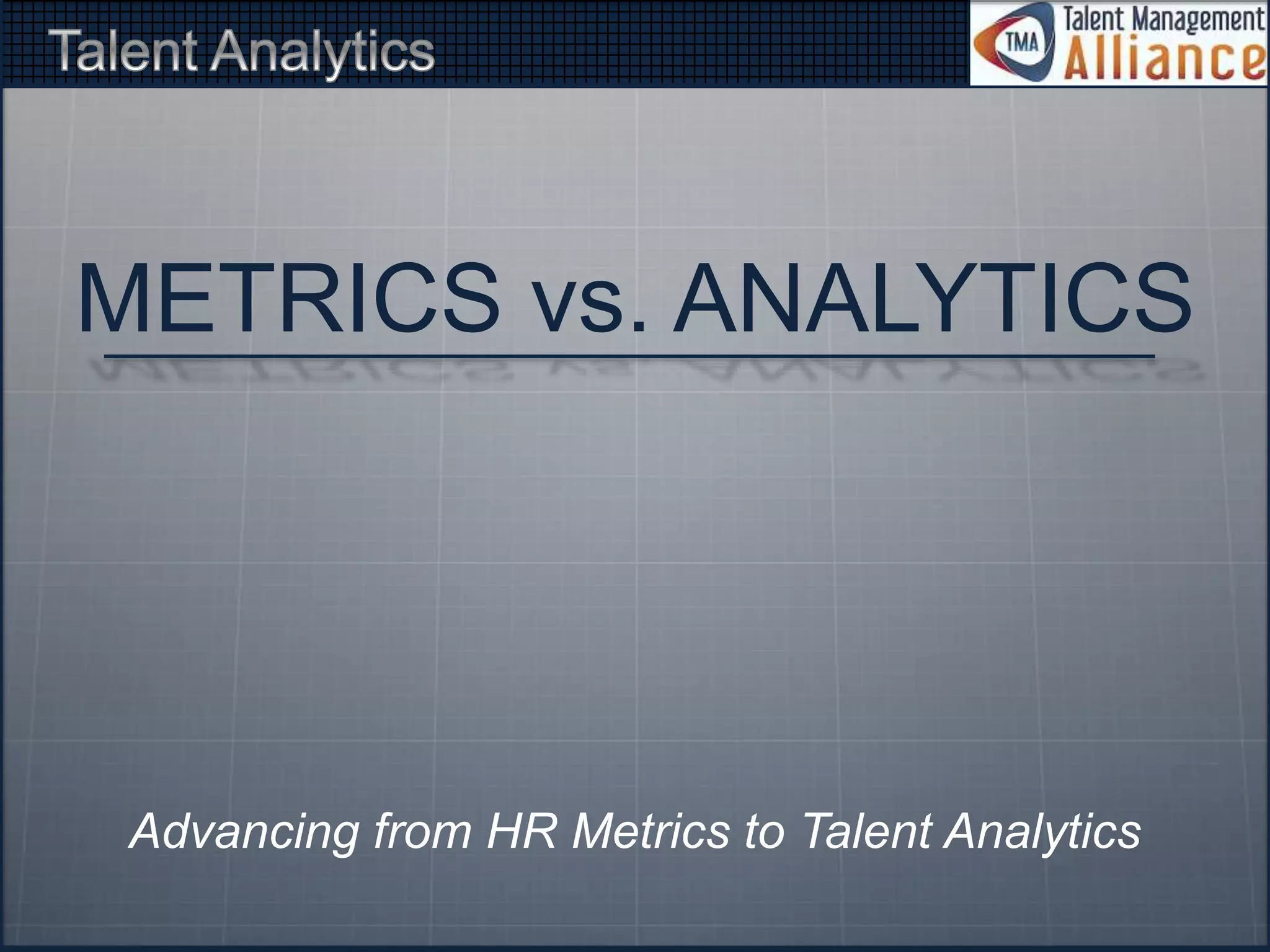 Talent Analytics

TMA Talent Management Alliance

METRICS vs. ANALYTICS

Advancing from HR Metrics to Talent Analytics